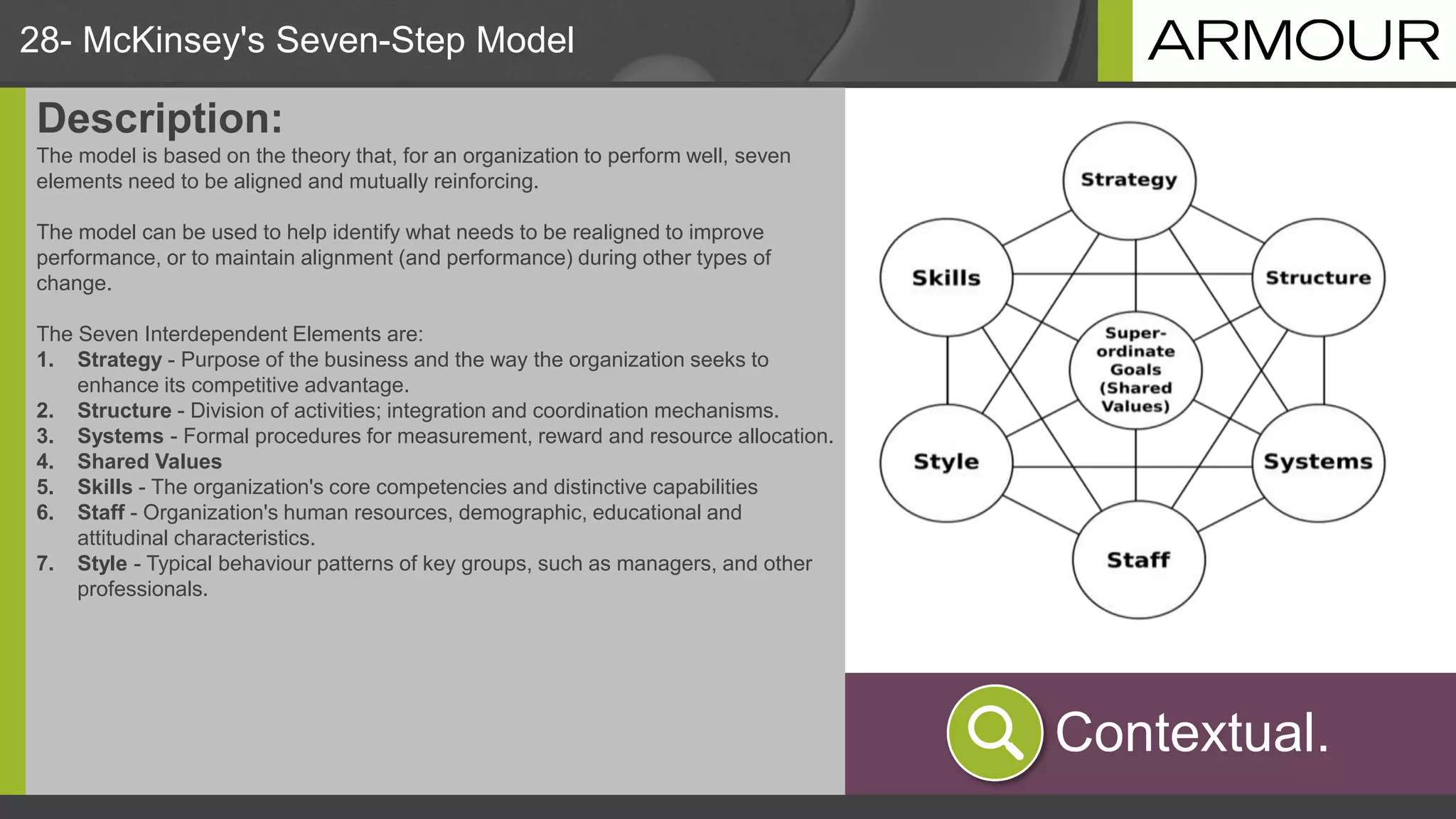 28- McKinsey's Seven-Step Model

ARMOUR

Description:
The model is based on the theory that, for an organization to perform well, seven elements need to be aligned and mutually reinforcing.

The model can be used to help identify what needs to be realigned to improve performance, or to maintain alignment (and performance) during other types of change.

The Seven Interdependent Elements are:
1. Strategy - Purpose of the business and the way the organization seeks to enhance its competitive advantage.
2. Structure - Division of activities; integration and coordination mechanisms.
3. Systems - Formal procedures for measurement, reward and resource allocation.
4. Shared Values
5. Skills - The organization's core competencies and distinctive capabilities
6. Staff - Organization's human resources, demographic, educational and attitudinal characteristics.
7. Style - Typical behaviour patterns of key groups, such as managers, and other professionals.

Strategy
Skills
Structure
Super-ordinate Goals (Shared Values)
Style
Systems
Staff

Contextual.